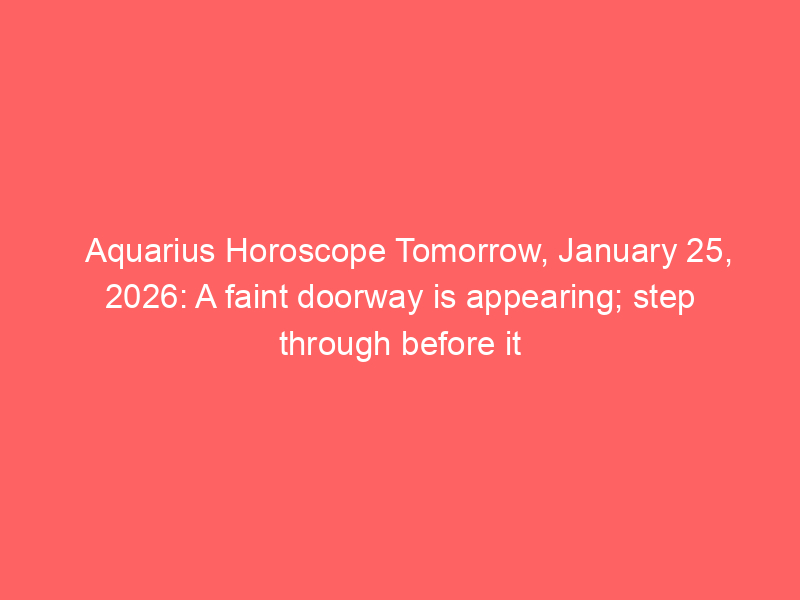 Aquarius Horoscope Tomorrow, January 25, 2026: A faint doorway is appearing; step through before it